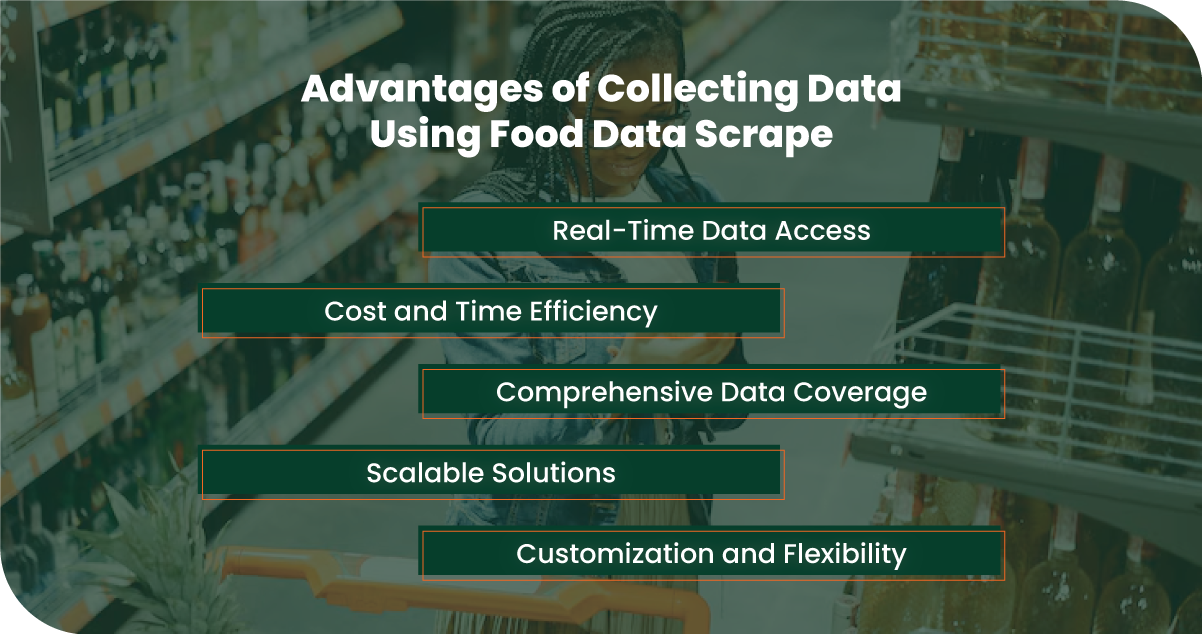 Advantages of Collecting Data Using Food Data Scrape

Real-Time Data Access

Cost and Time Efficiency

Comprehensive Data Coverage

Scalable Solutions

Customization and Flexibility